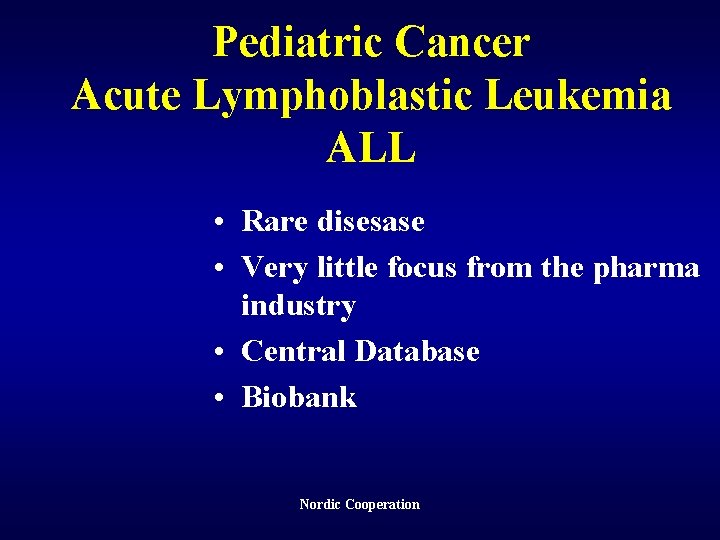 Pediatric Cancer
Acute Lymphoblastic Leukemia
ALL

• Rare disesase
• Very little focus from the pharma industry
• Central Database
• Biobank

Nordic Cooperation